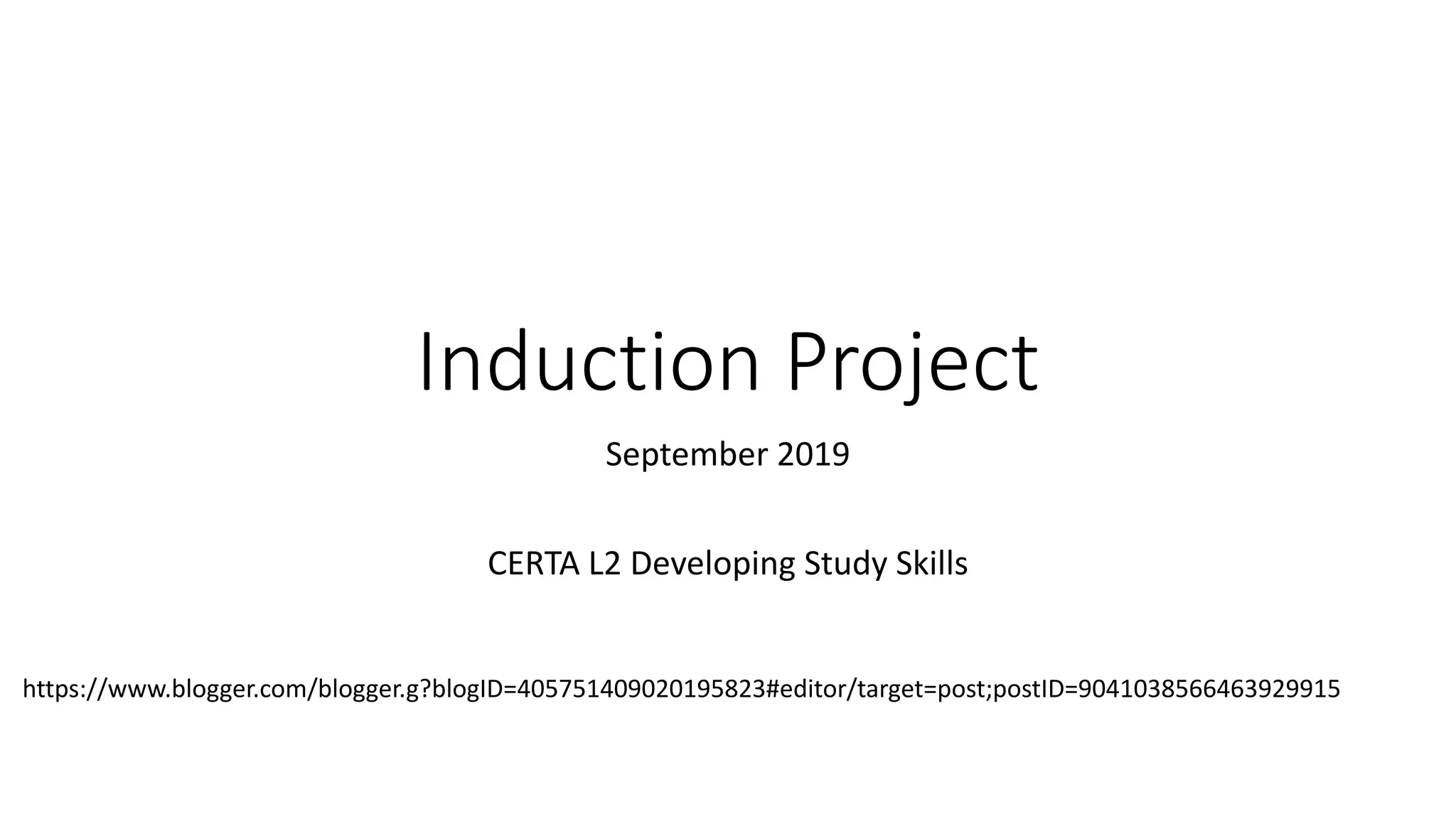 Induction Project

September 2019

CERTA L2 Developing Study Skills

https://www.blogger.com/blogger.g?blogID=405751409020195823#editor/target=post;postID=9041038566463929915